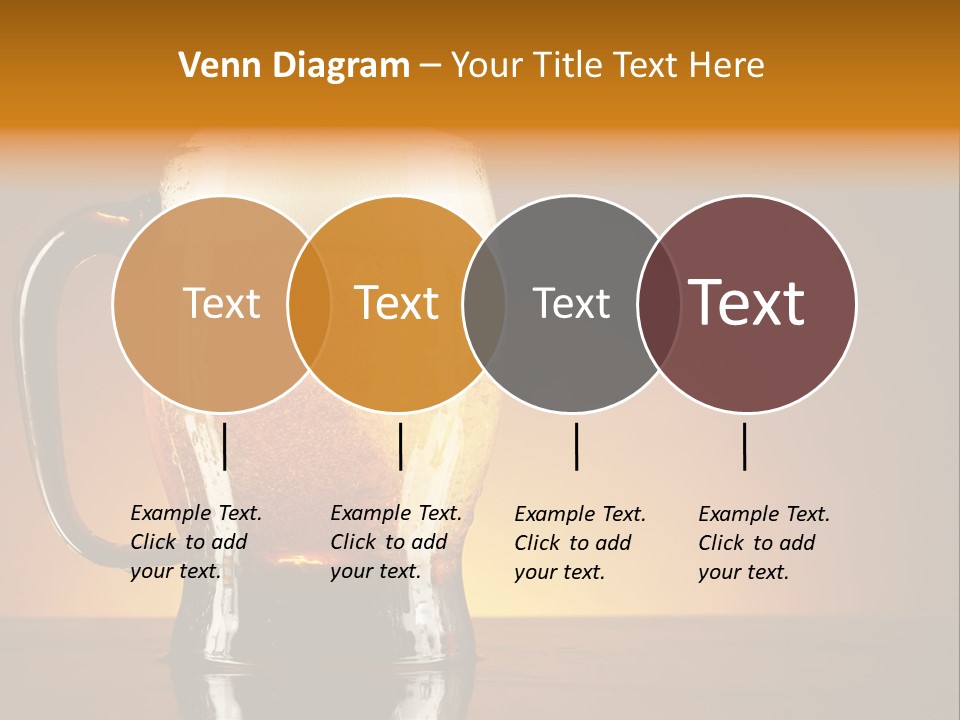 Venn Diagram – Your Title Text Here

Text

Text

Text

Text

Example Text. Click to add your text.

Example Text. Click to add your text.

Example Text. Click to add your text.

Example Text. Click to add your text.